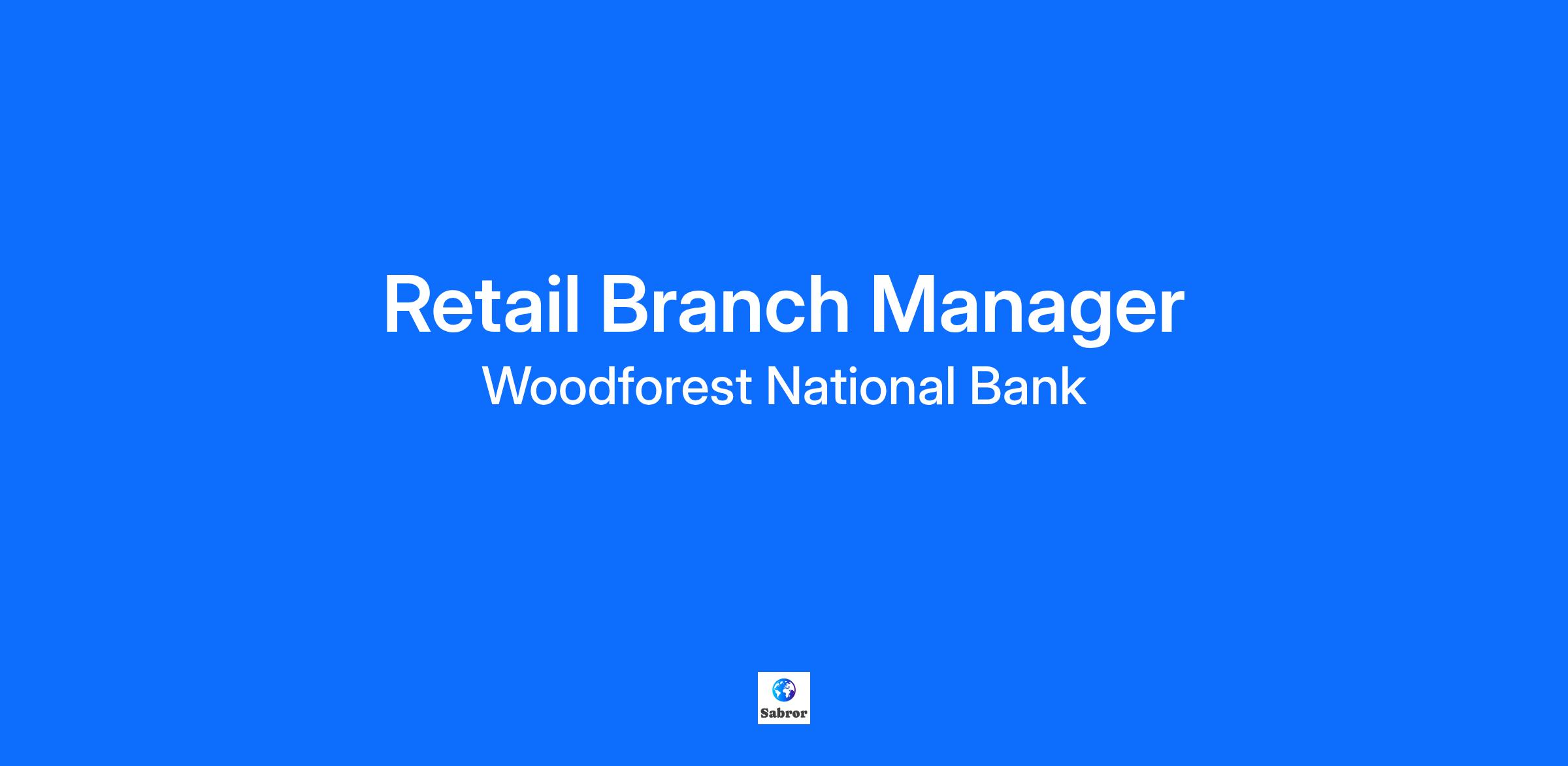 Retail Branch Manager
Woodforest National Bank

Sabror